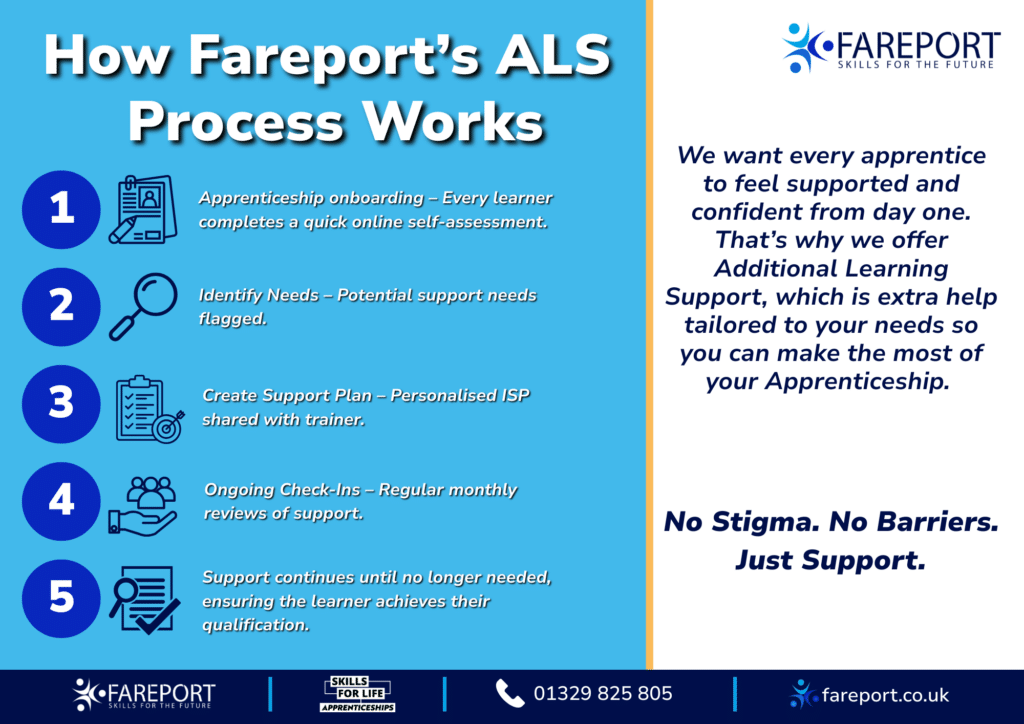 How Fareport's ALS Process Works

1 Apprenticeship onboarding – Every learner completes a quick online self-assessment.

2 Identify Needs – Potential support needs flagged.

3 Create Support Plan – Personalised ISP shared with trainer.

4 Ongoing Check-Ins – Regular monthly reviews of support.

5 Support continues until no longer needed, ensuring the learner achieves their qualification.

FAREPORT
SKILLS FOR THE FUTURE

We want every apprentice to feel supported and confident from day one. That's why we offer Additional Learning Support, which is extra help tailored to your needs so you can make the most of your Apprenticeship.

No Stigma. No Barriers. Just Support.

FAREPORT
SKILLS FOR THE FUTURE

SKILLS FOR LIFE
APPRENTICESHIPS

01329 825 805

fareport.co.uk